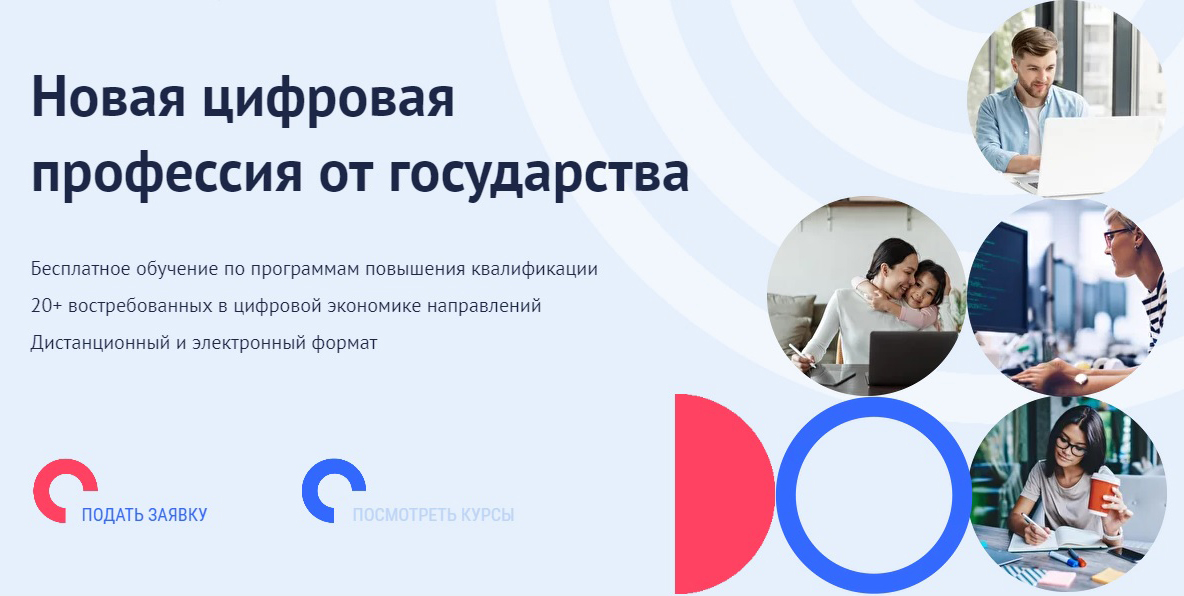 Новая цифровая профессия от государства

Бесплатное обучение по программам повышения квалификации

20+ востребованных в цифровой экономике направлений

Дистанционный и электронный формат

ПОДАТЬ ЗАЯВКУ

ПОСМОТРЕТЬ КУРСЫ